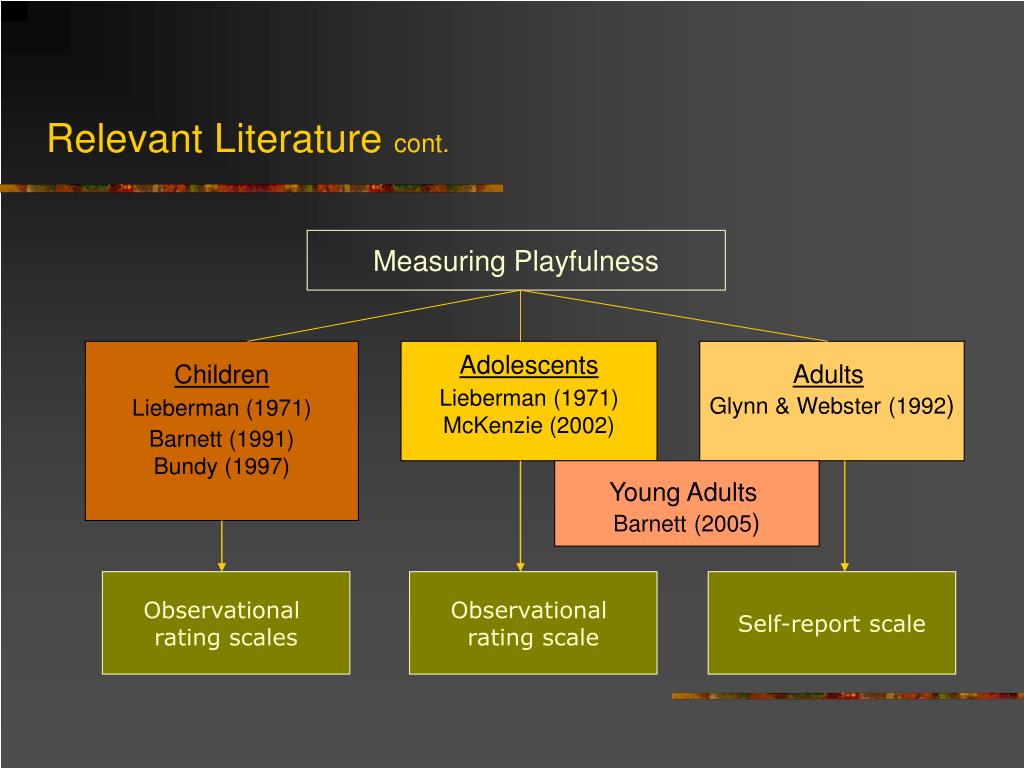 Relevant Literature cont.

Measuring Playfulness

Children
Lieberman (1971)
Barnett (1991)
Bundy (1997)

Adolescents
Lieberman (1971)
McKenzie (2002)

Adults
Glynn & Webster (1992)

Young Adults
Barnett (2005)

Observational rating scales

Observational rating scale

Self-report scale